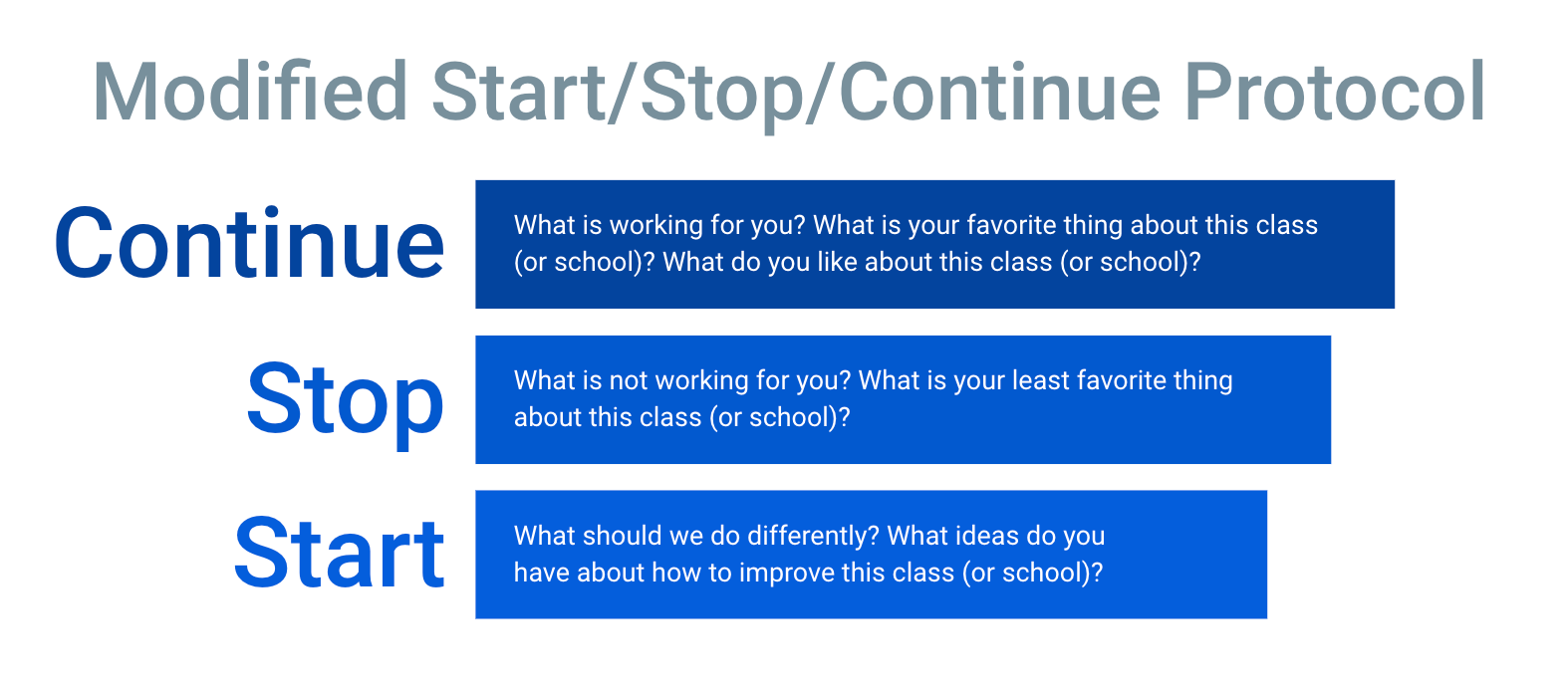 Modified Start/Stop/Continue Protocol

Continue

What is working for you? What is your favorite thing about this class (or school)? What do you like about this class (or school)?

Stop

What is not working for you? What is your least favorite thing about this class (or school)?

Start

What should we do differently? What ideas do you have about how to improve this class (or school)?